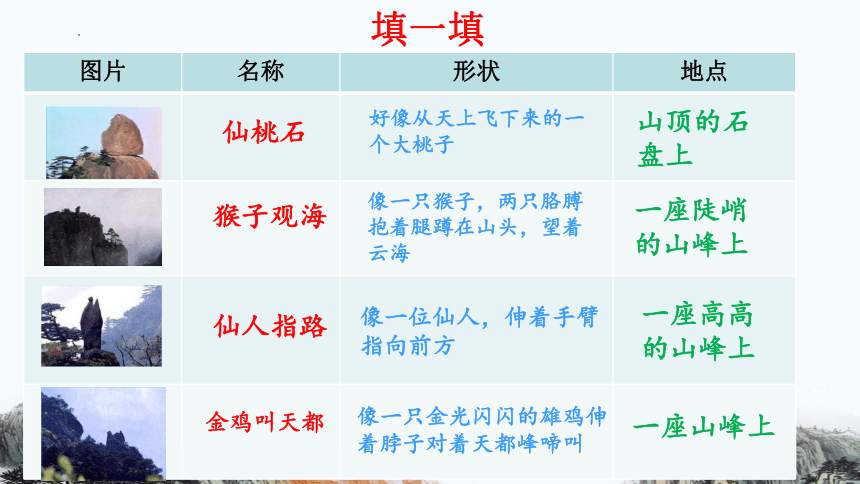 填一填

| 图片 | 名称 | 形状 | 地点 |
|---|---|---|---|
|  | 仙桃石 | 好像从天上飞下来的一个大桃子 | 山顶的石盘上 |
|  | 猴子观海 | 像一只猴子，两只胳膊抱着腿蹲在山头，望着云海 | 一座陡峭的山峰上 |
|  | 仙人指路 | 像一位仙人，伸着手臂指向前方 | 一座高高的山峰上 |
|  | 金鸡叫天都 | 像一只金光闪闪的雄鸡伸着脖子对着天都峰啼叫 | 一座山峰上 |